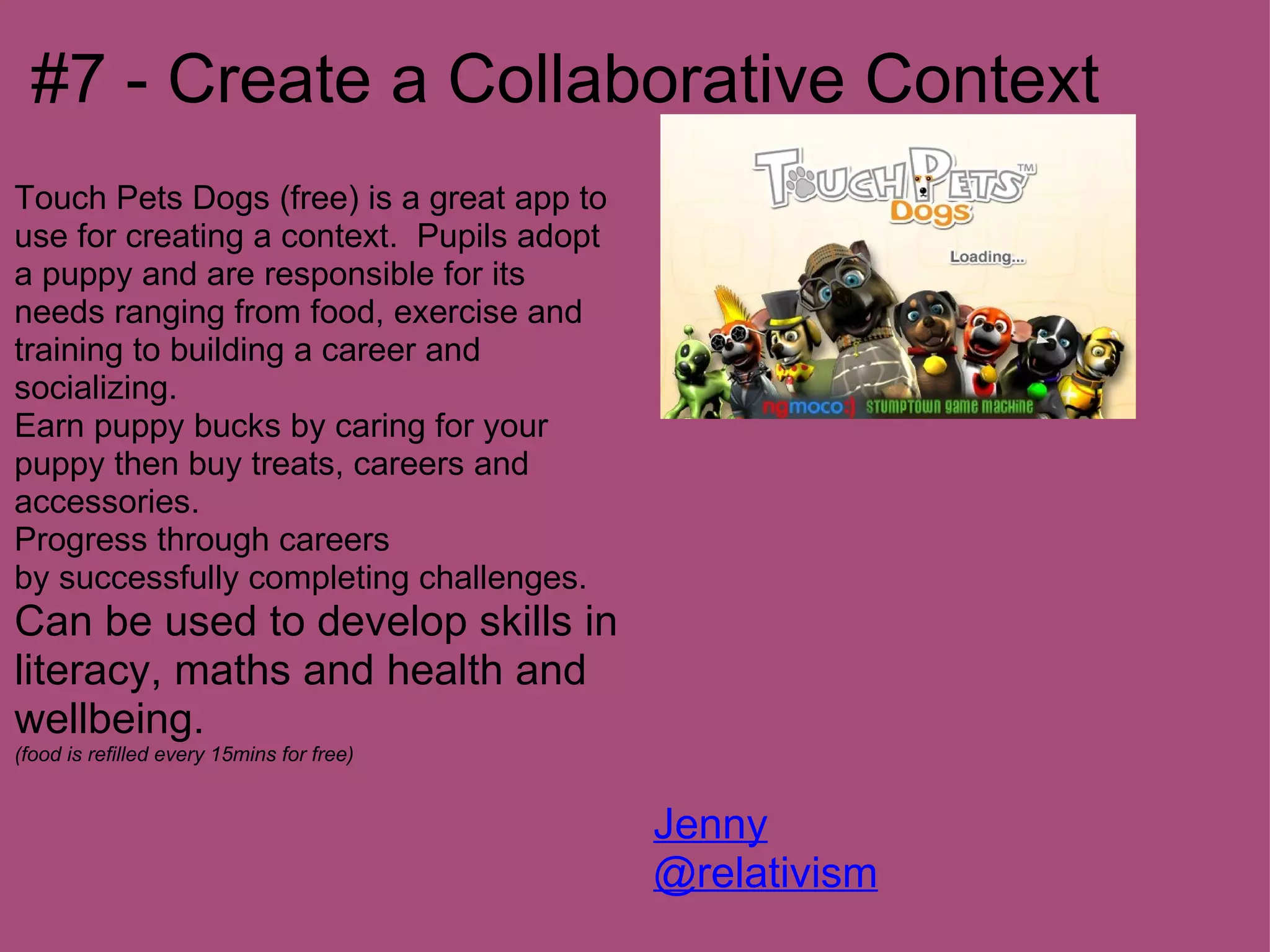 #7 - Create a Collaborative Context

Touch Pets Dogs (free) is a great app to use for creating a context. Pupils adopt a puppy and are responsible for its needs ranging from food, exercise and training to building a career and socializing.
Earn puppy bucks by caring for your puppy then buy treats, careers and accessories.
Progress through careers by successfully completing challenges.
Can be used to develop skills in literacy, maths and health and wellbeing.
(food is refilled every 15mins for free)

TOUCH PETS™
Dogs
Loading...
ngmoco:) STUMPTOWN game machine

Jenny
@relativism